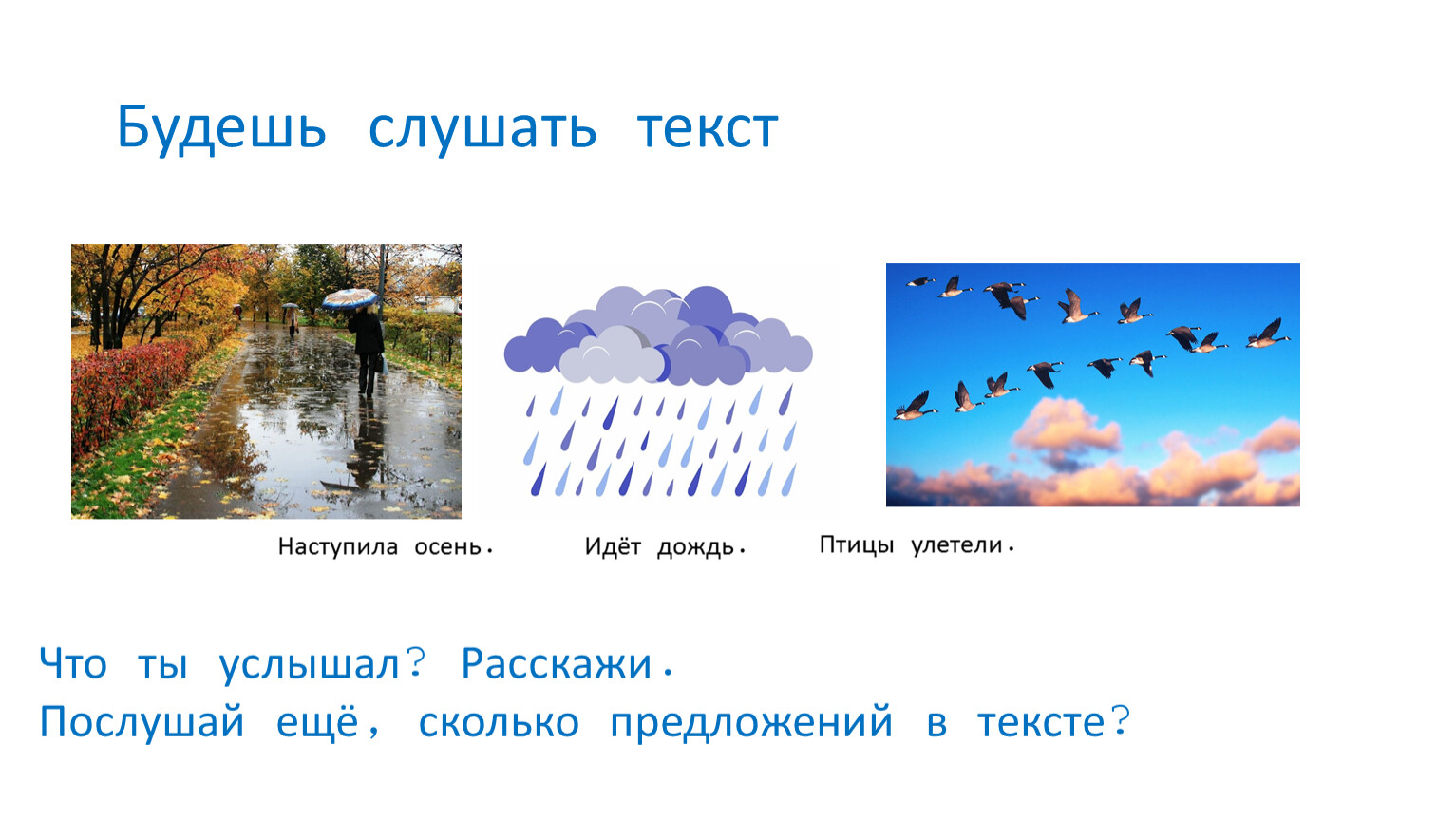 Будешь слушать текст

Наступила осень.

Идёт дождь.

Птицы улетели.

Что ты услышал? Расскажи.
Послушай ещё, сколько предложений в тексте?